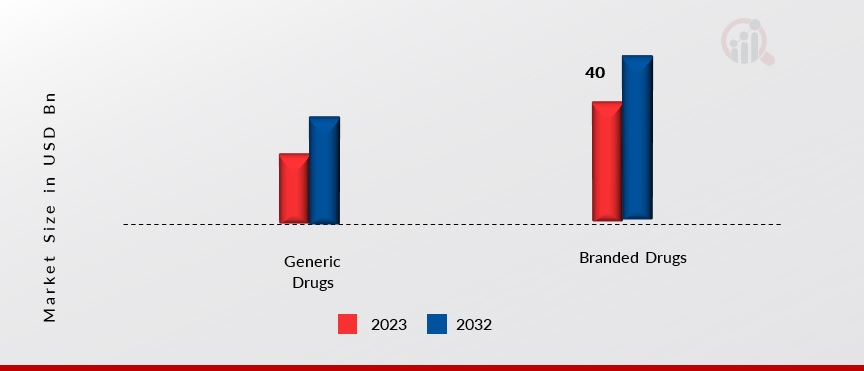 Market Size in USD Bn

40

Generic Drugs

Branded Drugs

2023
2032